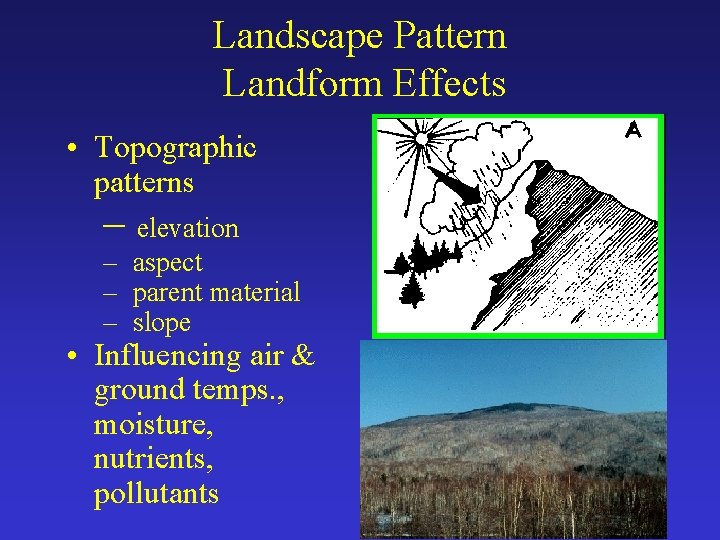 Landscape Pattern
Landform Effects

• Topographic patterns
– elevation
– aspect
– parent material
– slope
• Influencing air & ground temps., moisture, nutrients, pollutants

A